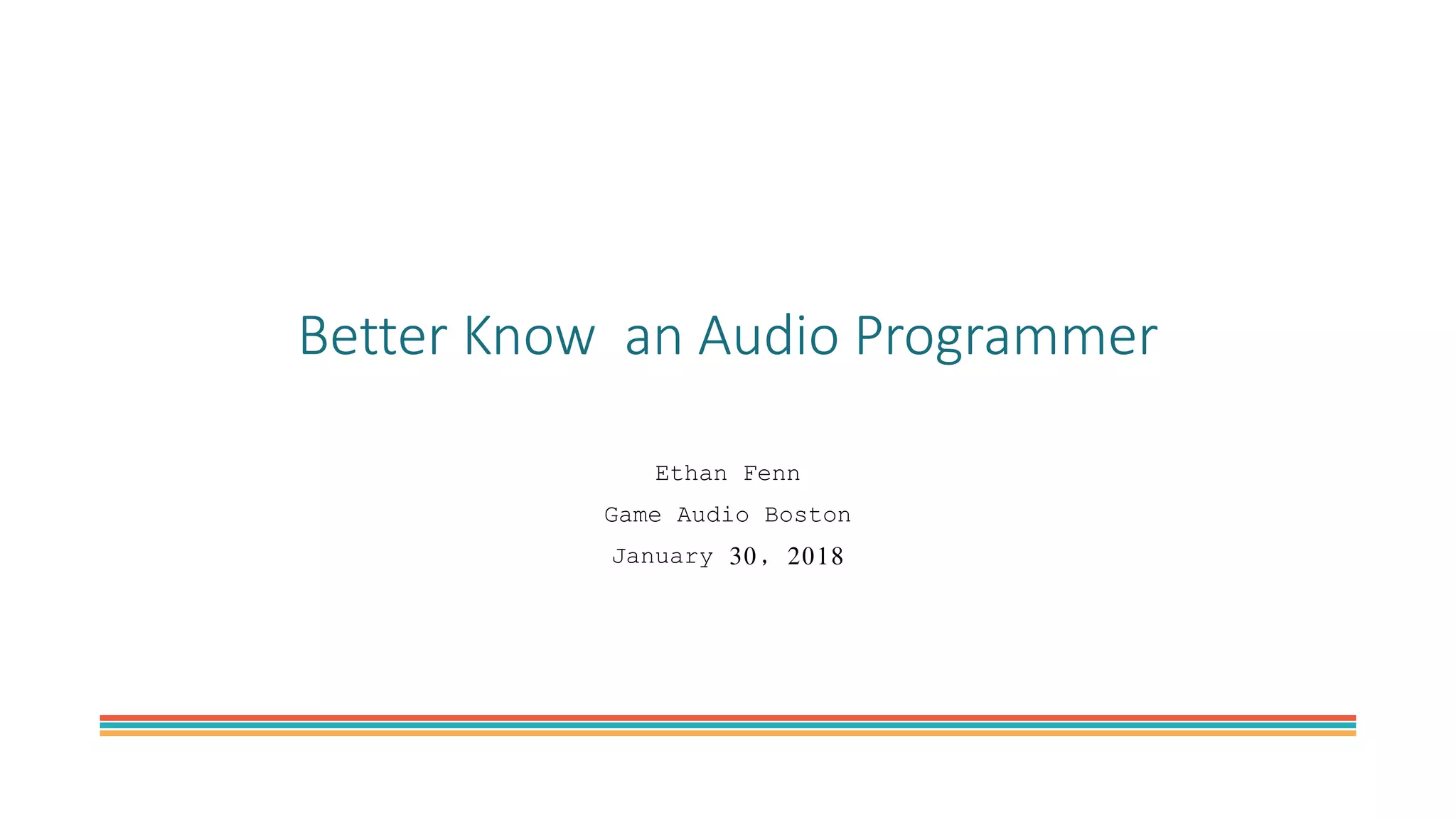 Better Know an Audio Programmer

Ethan Fenn

Game Audio Boston

January 30, 2018